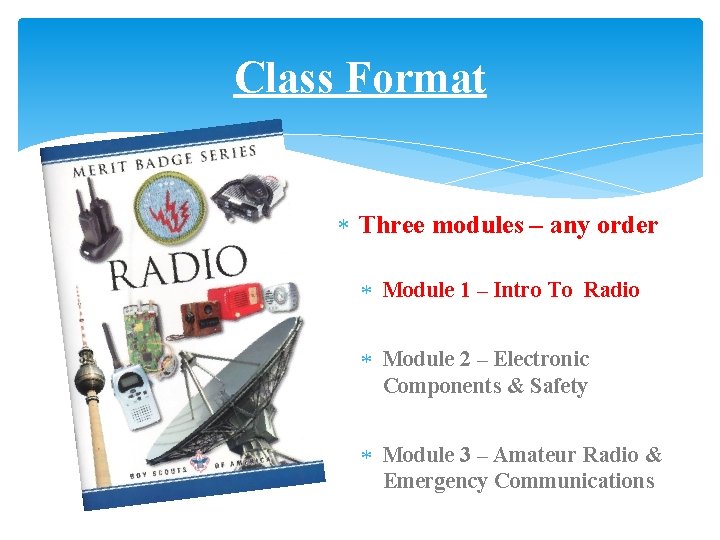 Class Format

MERIT BADGE SERIES

RADIO

BOY SCOUTS OF AMERICA

* Three modules – any order

* Module 1 – Intro To Radio

* Module 2 – Electronic Components & Safety

* Module 3 – Amateur Radio & Emergency Communications